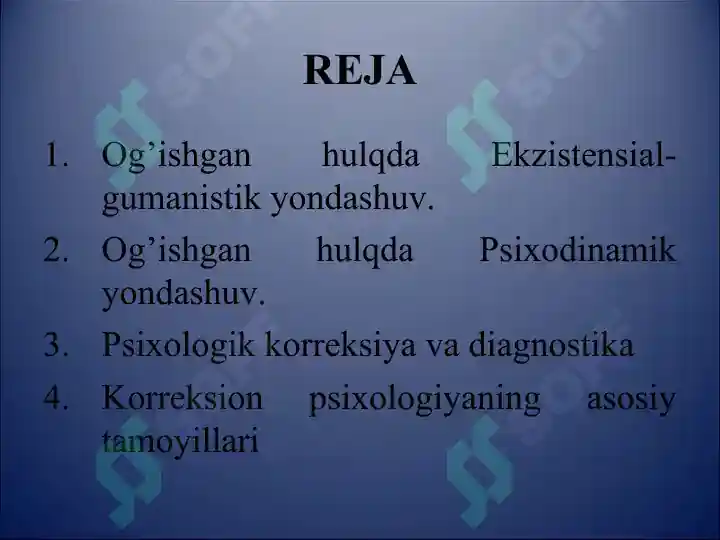 REJA

1. Og'ishgan hulqda Ekzistensial-gumanistik yondashuv.
2. Og'ishgan hulqda Psixodinamik yondashuv.
3. Psixologik korreksiya va diagnostika
4. Korreksion psixologiyaning asosiy tamoyillari